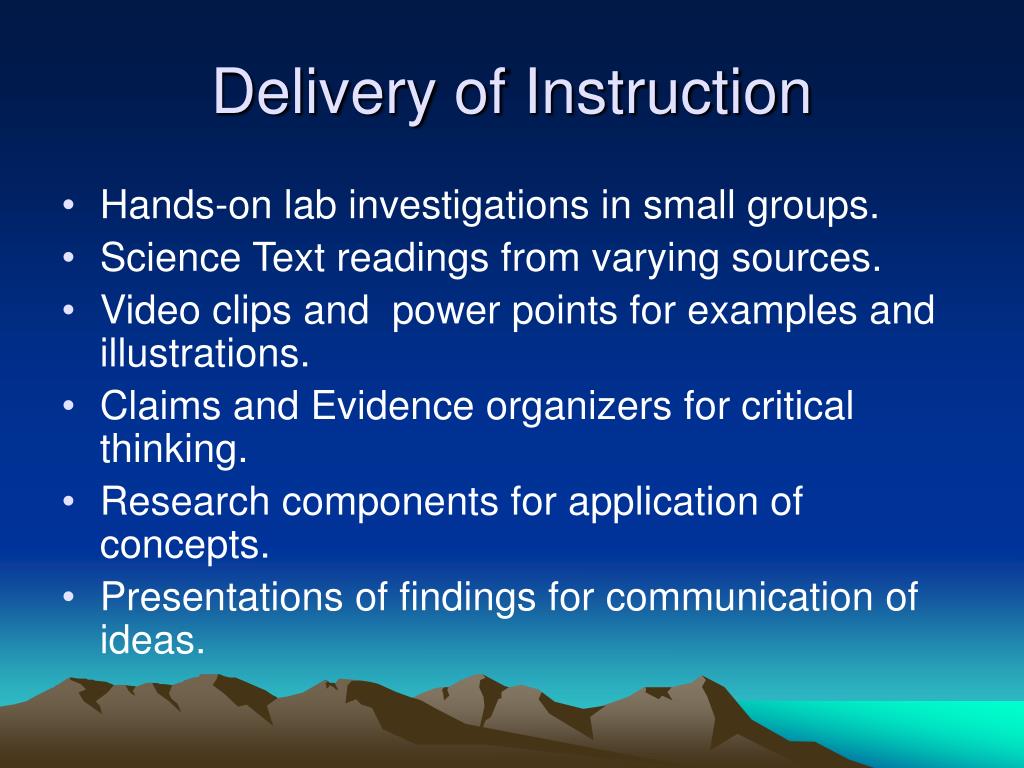 Delivery of Instruction

• Hands-on lab investigations in small groups.
• Science Text readings from varying sources.
• Video clips and  power points for examples and illustrations.
• Claims and Evidence organizers for critical thinking.
• Research components for application of concepts.
• Presentations of findings for communication of ideas.